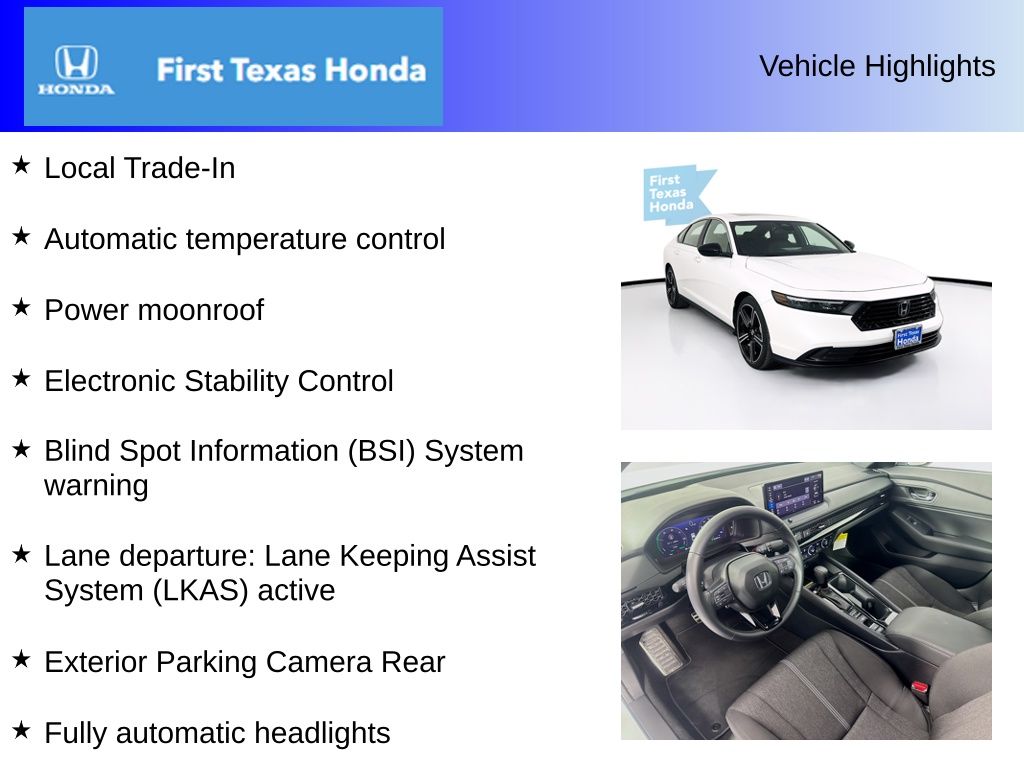 HONDA

First Texas Honda

Vehicle Highlights

★ Local Trade-In

★ Automatic temperature control

★ Power moonroof

★ Electronic Stability Control

★ Blind Spot Information (BSI) System warning

★ Lane departure: Lane Keeping Assist System (LKAS) active

★ Exterior Parking Camera Rear

★ Fully automatic headlights

First Texas Honda

First Texas Honda